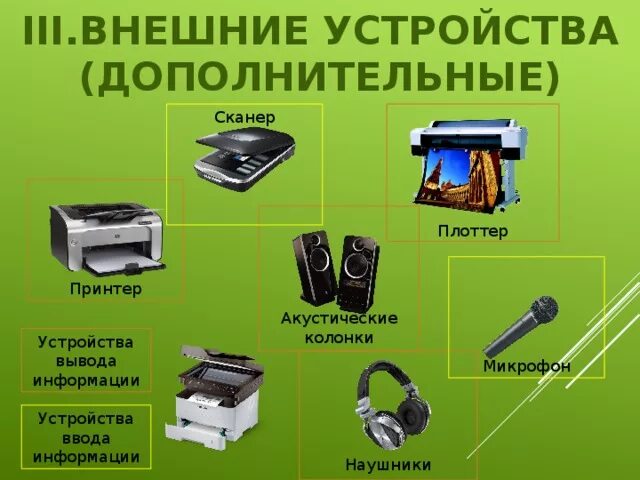 III.ВНЕШНИЕ УСТРОЙСТВА (ДОПОЛНИТЕЛЬНЫЕ)

Сканер

Плоттер

Принтер

Акустические колонки

Микрофон

Устройства вывода информации

Устройства ввода информации

Наушники